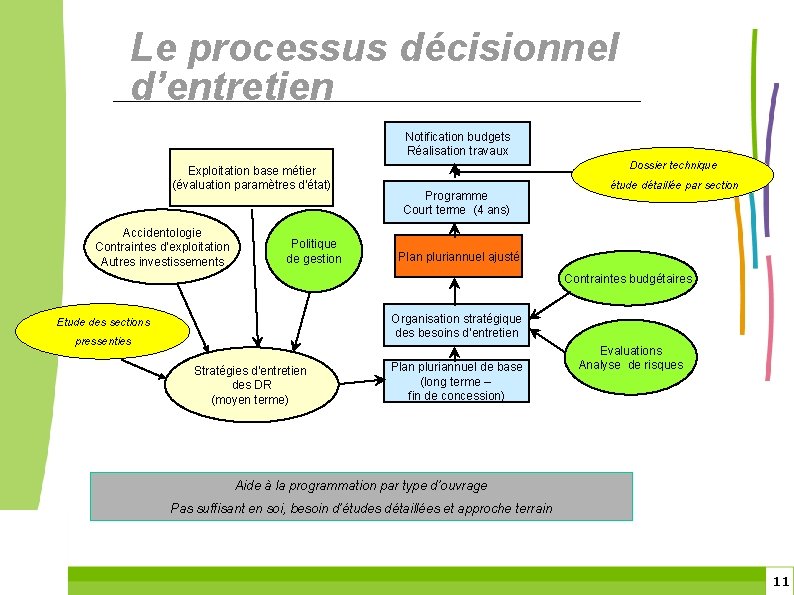 Le processus décisionnel d'entretien

Notification budgets
Réalisation travaux

Exploitation base métier
(évaluation paramètres d'état)

Dossier technique
étude détaillée par section

Programme
Court terme (4 ans)

Accidentologie
Contraintes d'exploitation
Autres investissements

Politique
de gestion

Plan pluriannuel ajusté

Contraintes budgétaires

Etude des sections
pressenties

Organisation stratégique
des besoins d'entretien

Evaluations
Analyse de risques

Stratégies d'entretien
des DR
(moyen terme)

Plan pluriannuel de base
(long terme –
fin de concession)

Aide à la programmation par type d'ouvrage
Pas suffisant en soi, besoin d'études détaillées et approche terrain

11